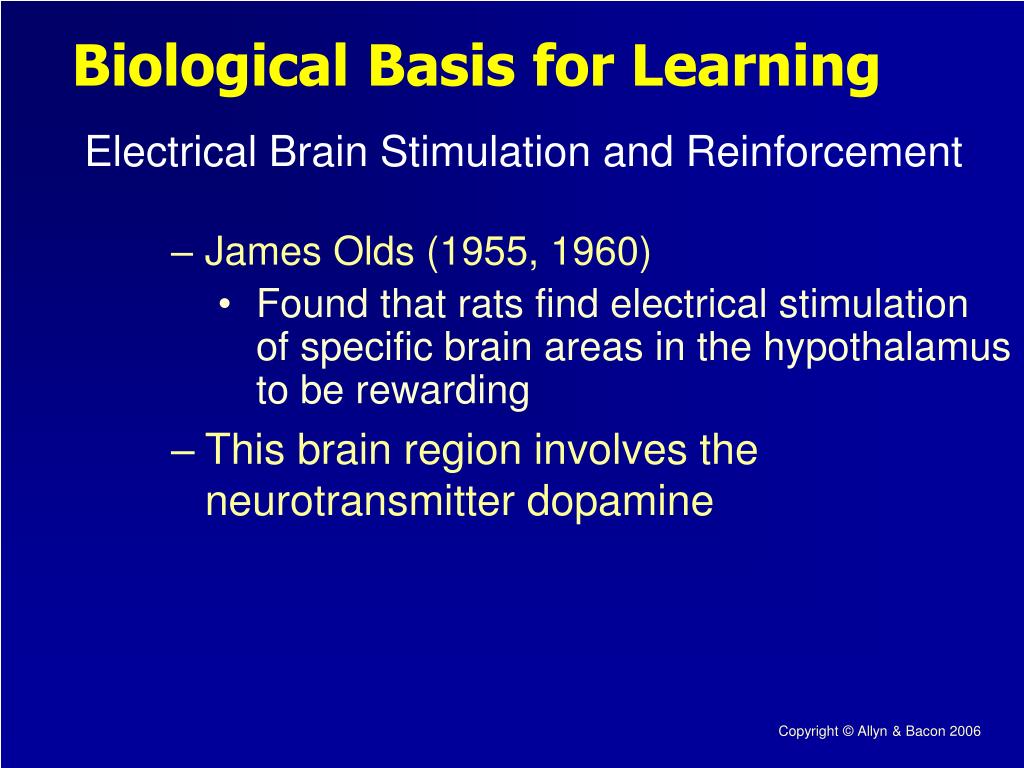 Biological Basis for Learning

Electrical Brain Stimulation and Reinforcement

– James Olds (1955, 1960)
• Found that rats find electrical stimulation of specific brain areas in the hypothalamus to be rewarding

– This brain region involves the neurotransmitter dopamine

Copyright © Allyn & Bacon 2006